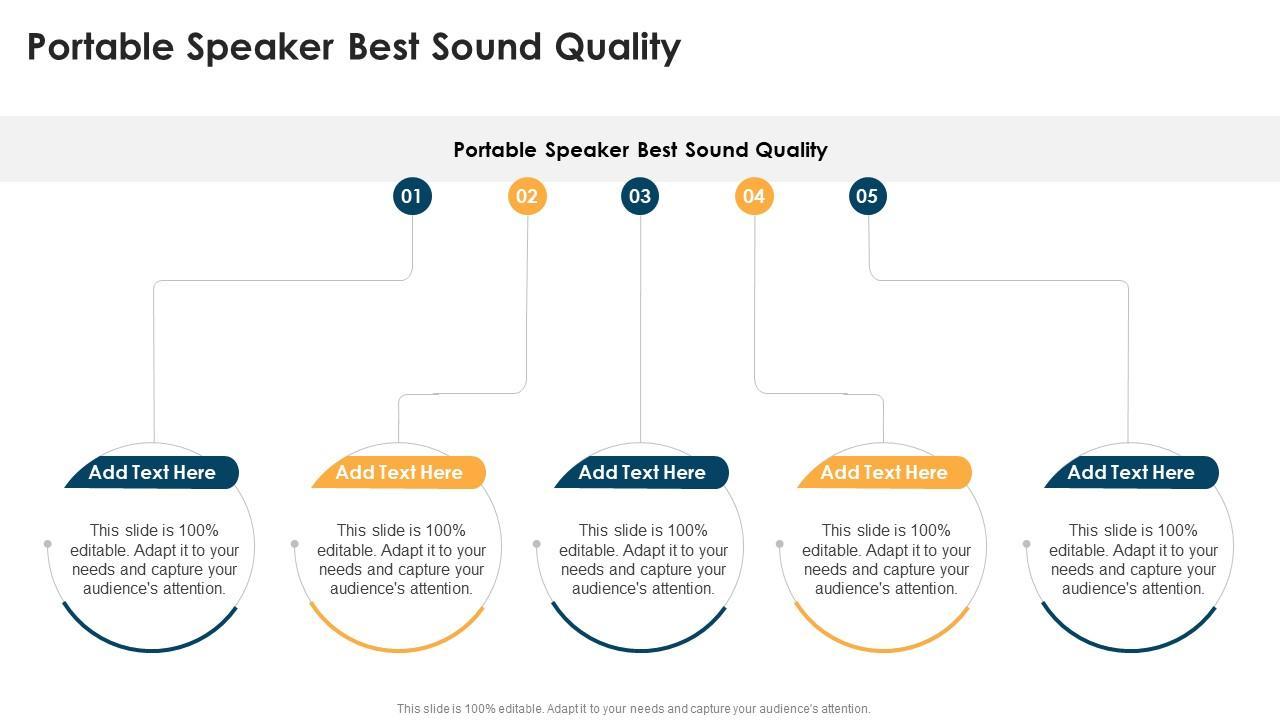 Portable Speaker Best Sound Quality

Portable Speaker Best Sound Quality

01

02

03

04

05

Add Text Here

This slide is 100% editable. Adapt it to your needs and capture your audience's attention.

Add Text Here

This slide is 100% editable. Adapt it to your needs and capture your audience's attention.

Add Text Here

This slide is 100% editable. Adapt it to your needs and capture your audience's attention.

Add Text Here

This slide is 100% editable. Adapt it to your needs and capture your audience's attention.

Add Text Here

This slide is 100% editable. Adapt it to your needs and capture your audience's attention.

This slide is 100% editable. Adapt it to your needs and capture your audience's attention.